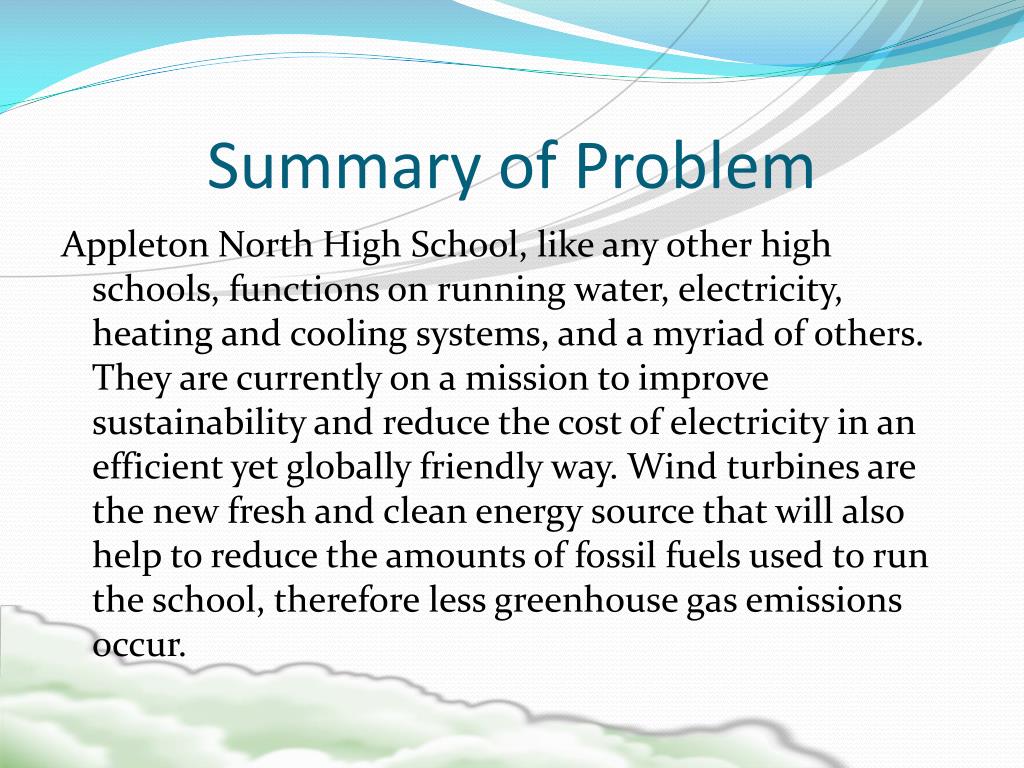 Summary of Problem

Appleton North High School, like any other high schools, functions on running water, electricity, heating and cooling systems, and a myriad of others. They are currently on a mission to improve sustainability and reduce the cost of electricity in an efficient yet globally friendly way. Wind turbines are the new fresh and clean energy source that will also help to reduce the amounts of fossil fuels used to run the school, therefore less greenhouse gas emissions occur.